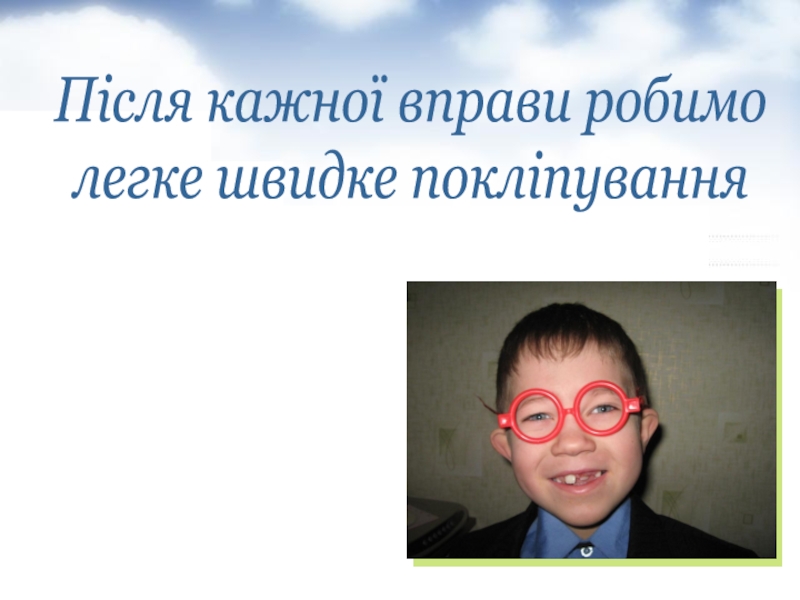 Після кажної вправи робимо легке швидке покліпування